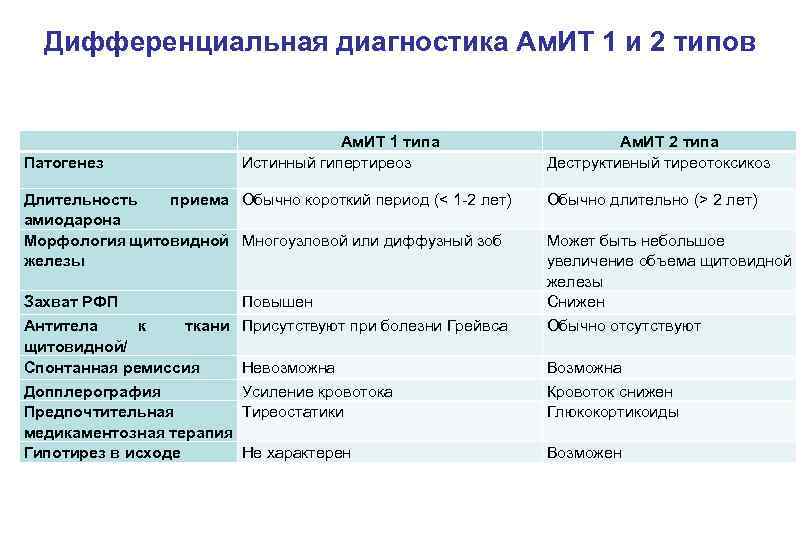 Дифференциальная диагностика АмИТ 1 и 2 типов

| | АмИТ 1 типа | АмИТ 2 типа |
|---|---|---|
| Патогенез | Истинный гипертиреоз | Деструктивный тиреотоксикоз |
| Длительность приема амиодарона | Обычно короткий период (< 1-2 лет) | Обычно длительно (> 2 лет) |
| Морфология щитовидной железы | Многоузловой или диффузный зоб | Может быть небольшое увеличение объема щитовидной железы |
| Захват РФП | Повышен | Снижен |
| Антитела к ткани щитовидной/ | Присутствуют при болезни Грейвса | Обычно отсутствуют |
| Спонтанная ремиссия | Невозможна | Возможна |
| Допплерография | Усиление кровотока | Кровоток снижен |
| Предпочтительная медикаментозная терапия | Тиреостатики | Глюкокортикоиды |
| Гипотирез в исходе | Не характерен | Возможен |